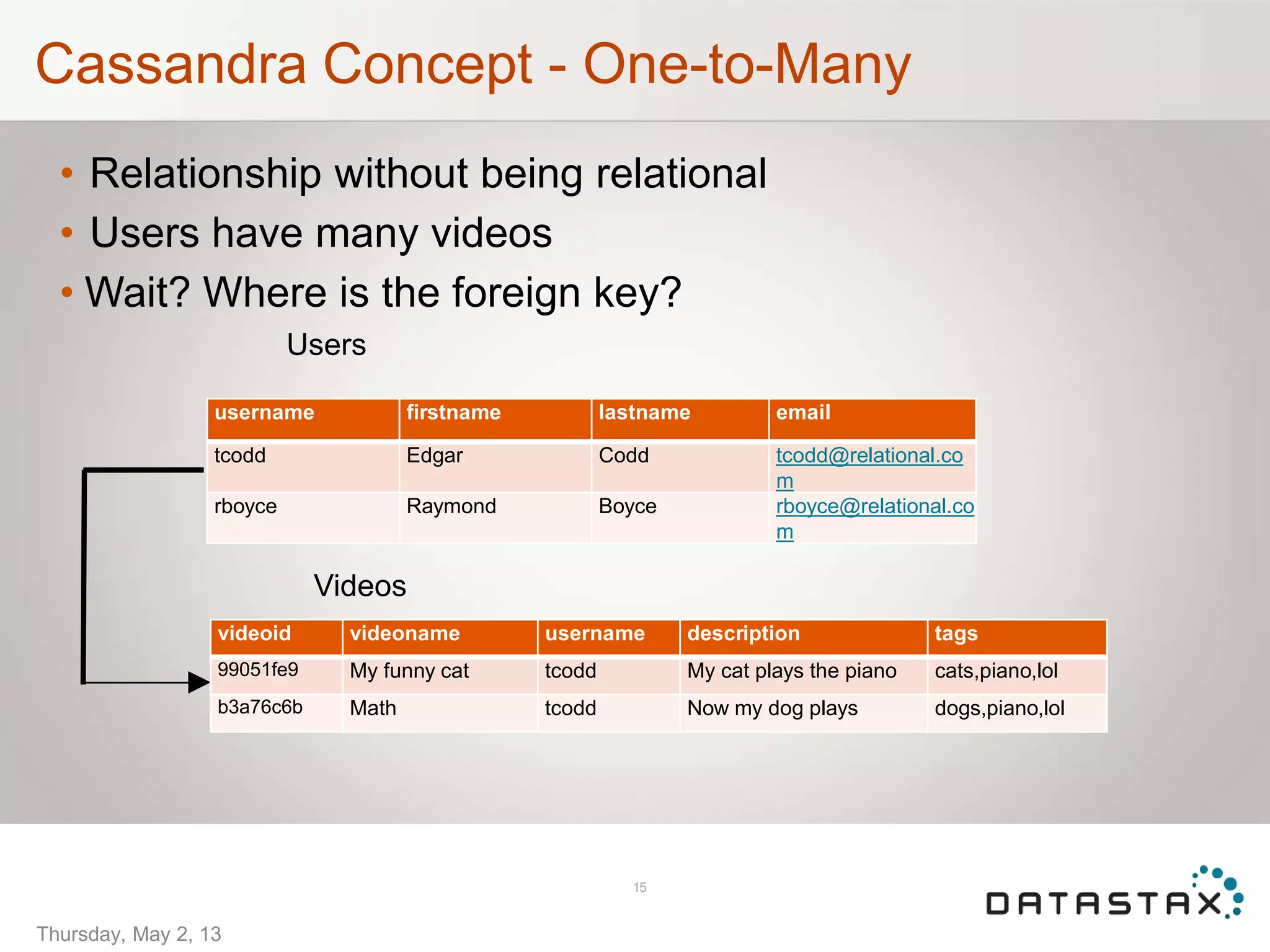 Cassandra Concept - One-to-Many

• Relationship without being relational
• Users have many videos
• Wait? Where is the foreign key?

Users

| username | firstname | lastname | email |
|---|---|---|---|
| tcodd | Edgar | Codd | tcodd@relational.com |
| rboyce | Raymond | Boyce | rboyce@relational.com |

Videos

| videoid | videoname | username | description | tags |
|---|---|---|---|---|
| 99051fe9 | My funny cat | tcodd | My cat plays the piano | cats,piano,lol |
| b3a76c6b | Math | tcodd | Now my dog plays | dogs,piano,lol |

15

DATASTAX

Thursday, May 2, 13